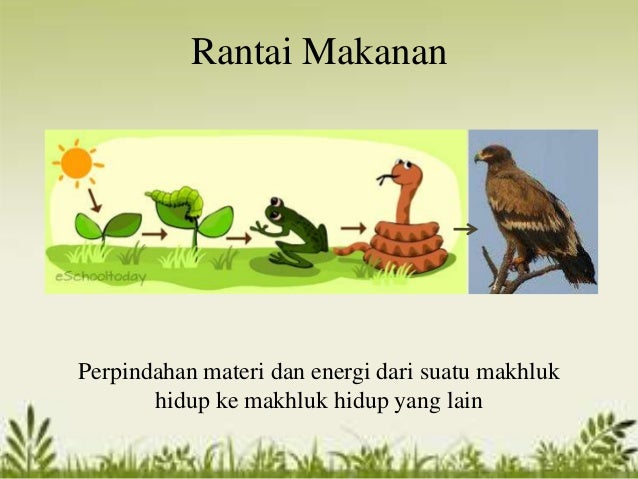 Rantai Makanan

eSchooltoday

Perpindahan materi dan energi dari suatu makhluk hidup ke makhluk hidup yang lain